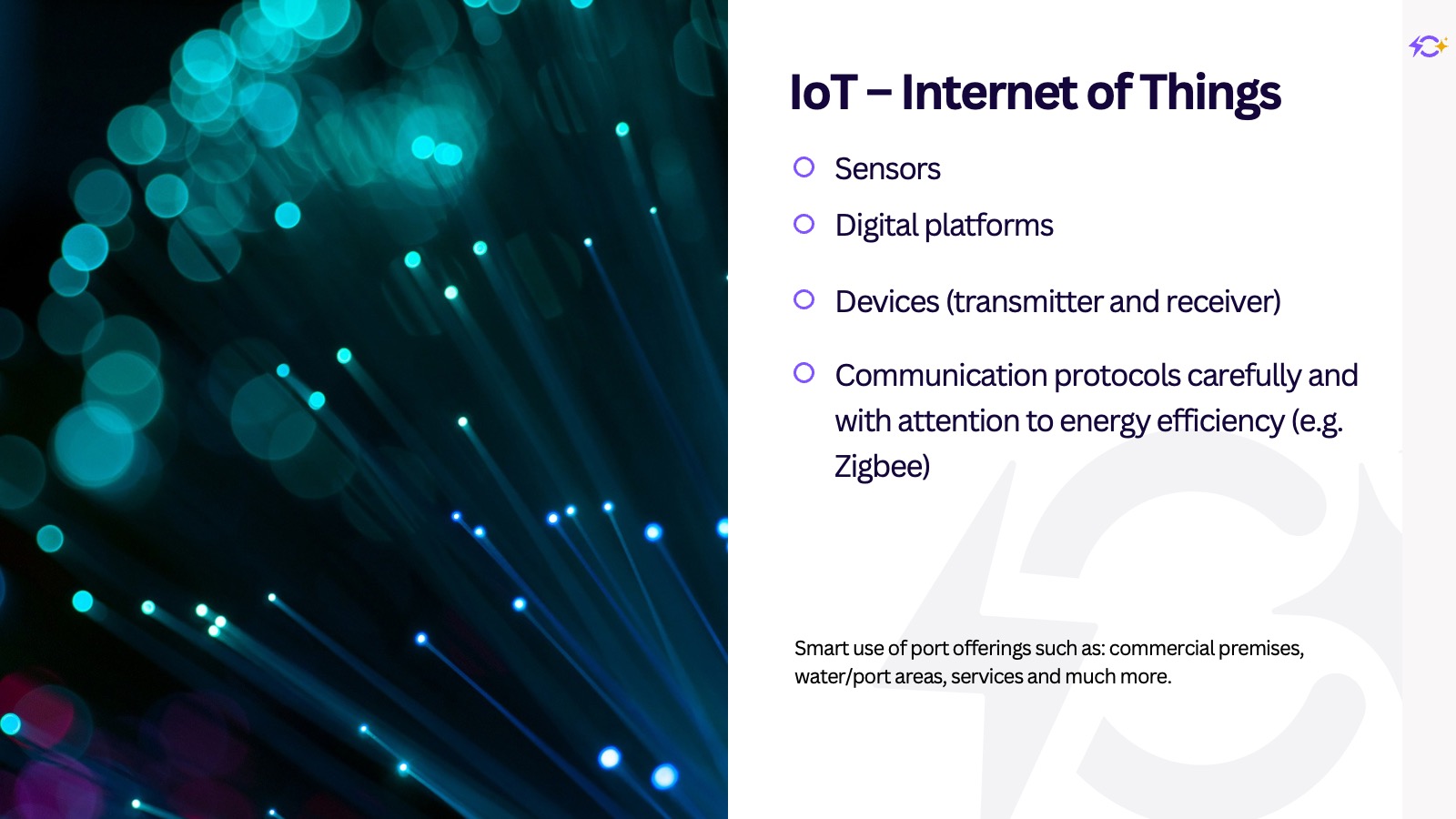 IoT – Internet of Things

Sensors

Digital platforms

Devices (transmitter and receiver)

Communication protocols carefully and with attention to energy efficiency (e.g. Zigbee)

Smart use of port offerings such as: commercial premises, water/port areas, services and much more.